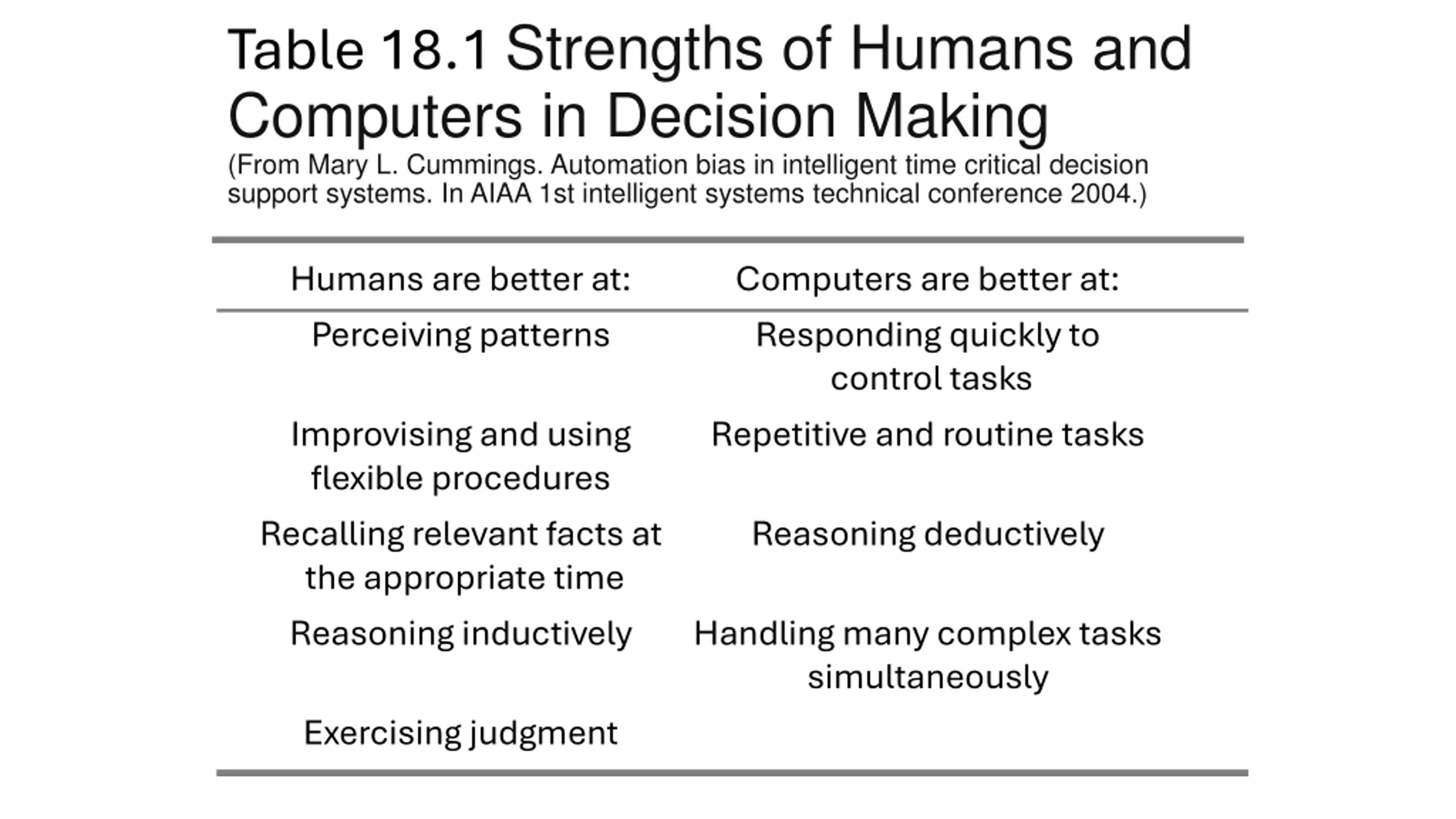 Table 18.1 Strengths of Humans and Computers in Decision Making

(From Mary L. Cummings. Automation bias in intelligent time critical decision support systems. In AIAA 1st intelligent systems technical conference 2004.)

| Humans are better at: | Computers are better at: |
|---|---|
| Perceiving patterns | Responding quickly to control tasks |
| Improvising and using flexible procedures | Repetitive and routine tasks |
| Recalling relevant facts at the appropriate time | Reasoning deductively |
| Reasoning inductively | Handling many complex tasks simultaneously |
| Exercising judgment | |